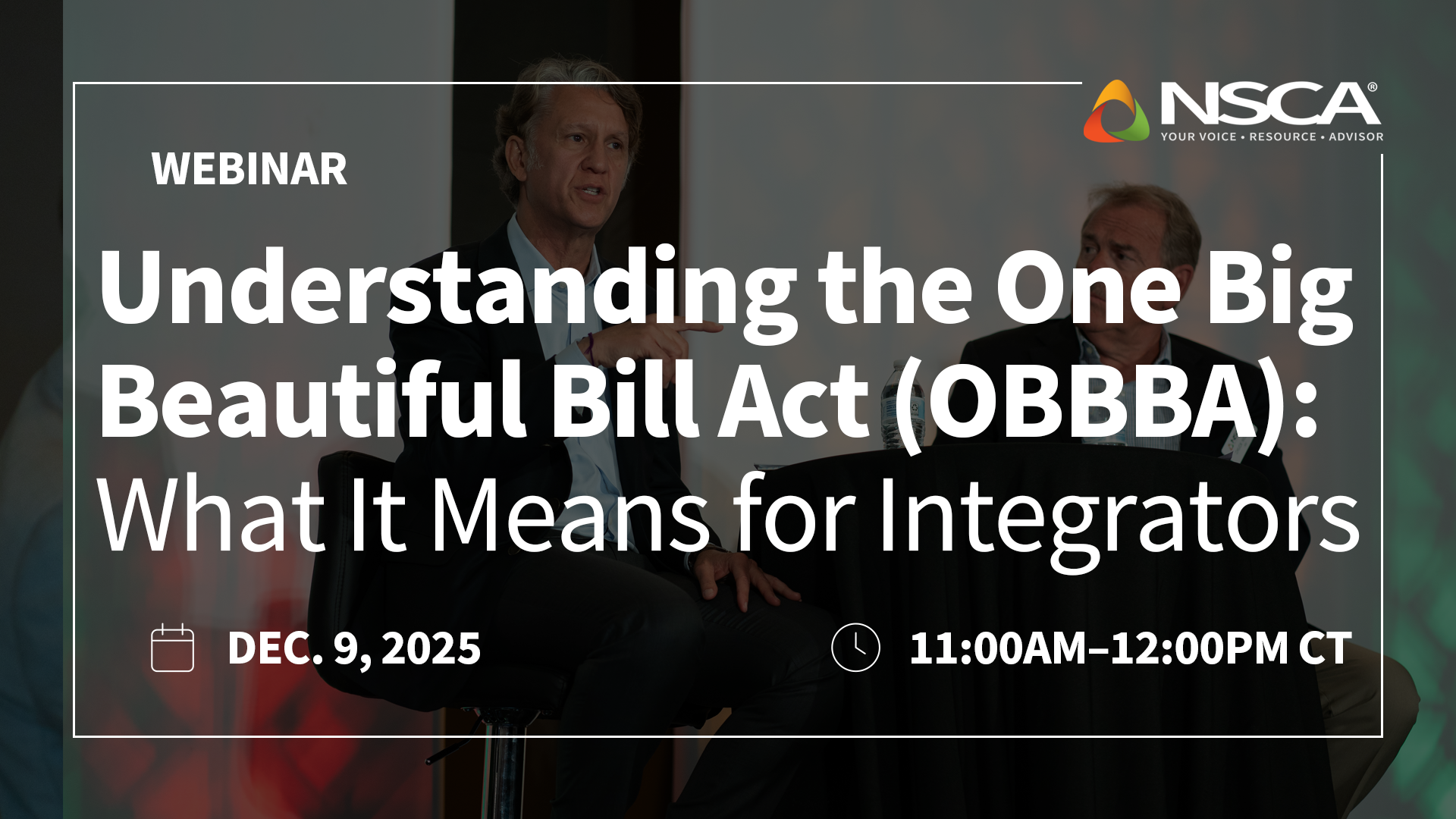 NSCA®
YOUR VOICE • RESOURCE • ADVISOR

WEBINAR

Understanding the One Big Beautiful Bill Act (OBBBA): What It Means for Integrators

DEC. 9, 2025

11:00AM–12:00PM CT